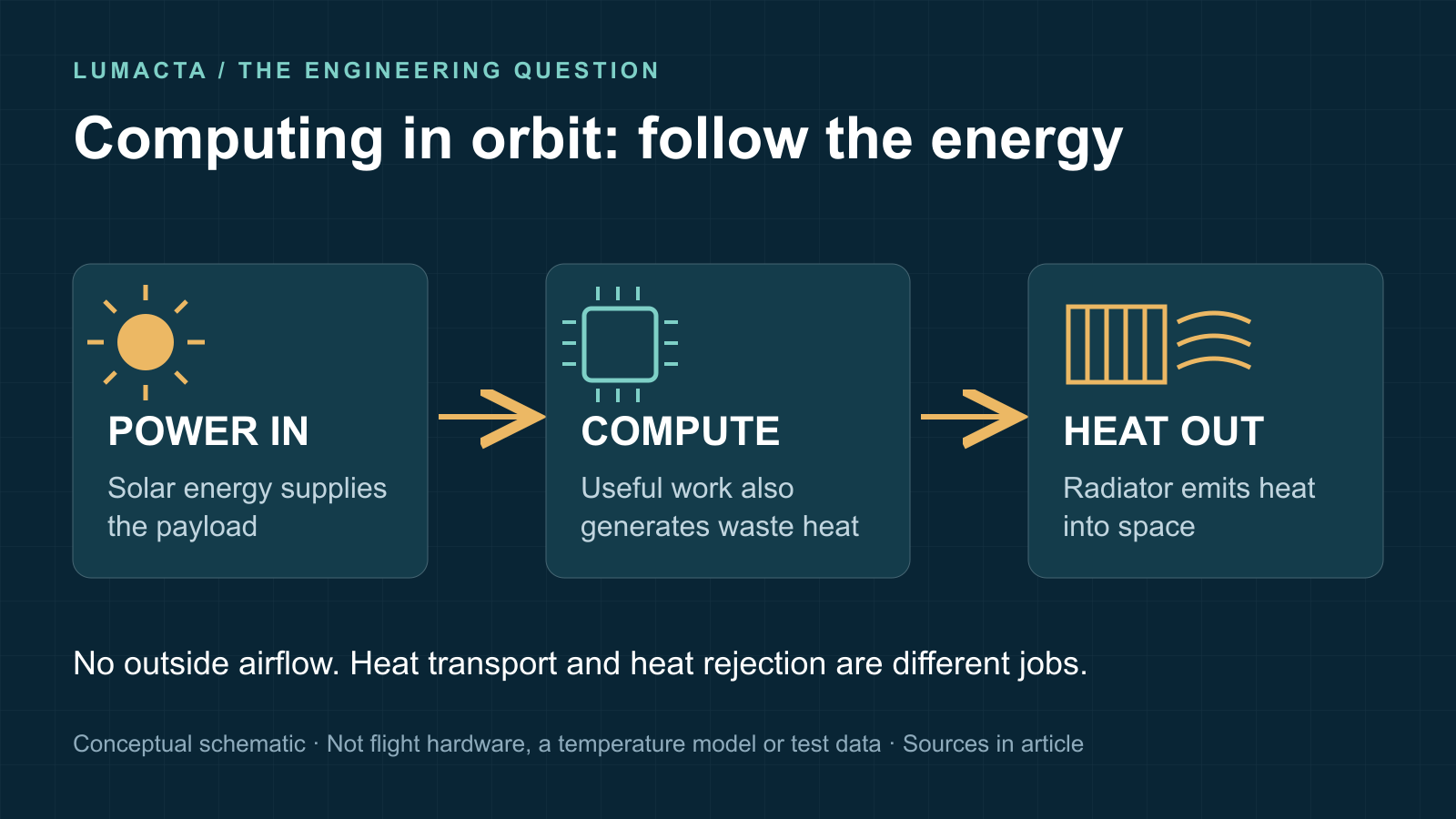 LUMACTA / THE ENGINEERING QUESTION

Computing in orbit: follow the energy

POWER IN

Solar energy supplies the payload

COMPUTE

Useful work also generates waste heat

HEAT OUT

Radiator emits heat into space

No outside airflow. Heat transport and heat rejection are different jobs.

Conceptual schematic · Not flight hardware, a temperature model or test data · Sources in article